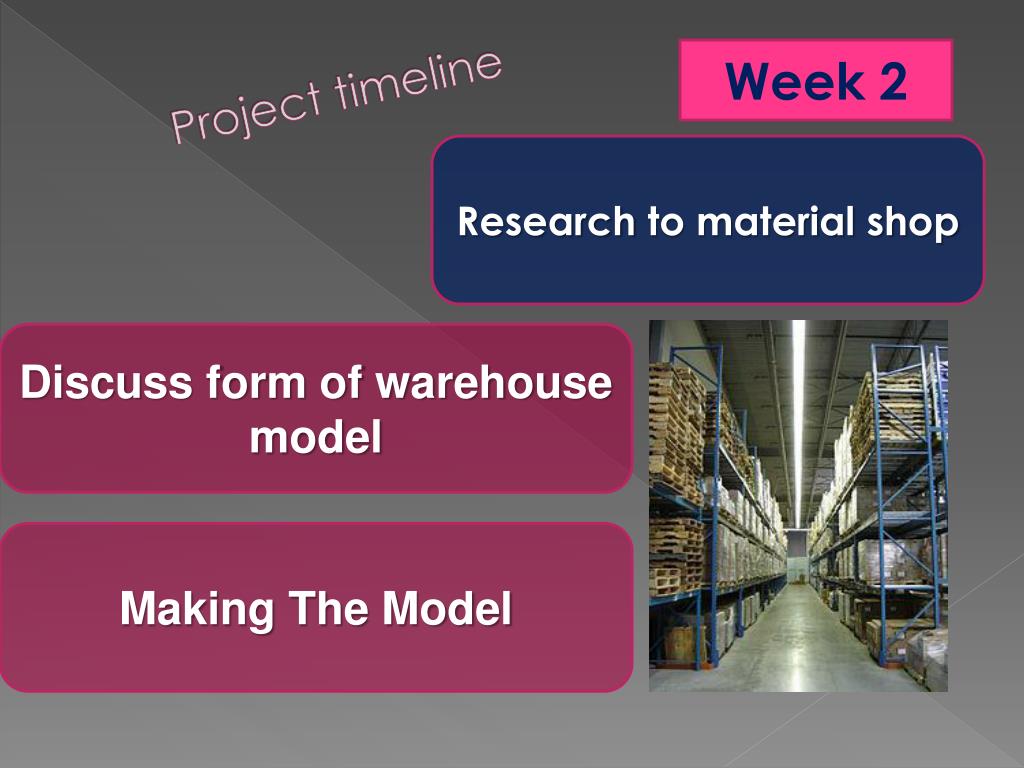 Project timeline

Week 2

Research to material shop

Discuss form of warehouse model

Making The Model